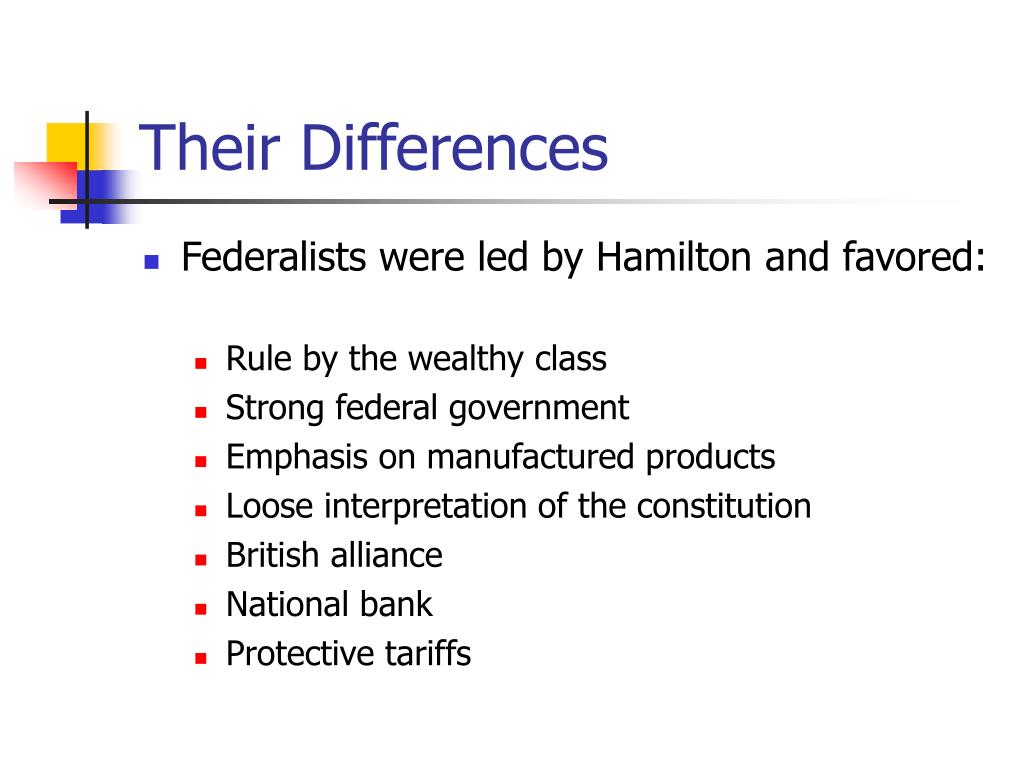 Their Differences

- Federalists were led by Hamilton and favored:
  - Rule by the wealthy class
  - Strong federal government
  - Emphasis on manufactured products
  - Loose interpretation of the constitution
  - British alliance
  - National bank
  - Protective tariffs